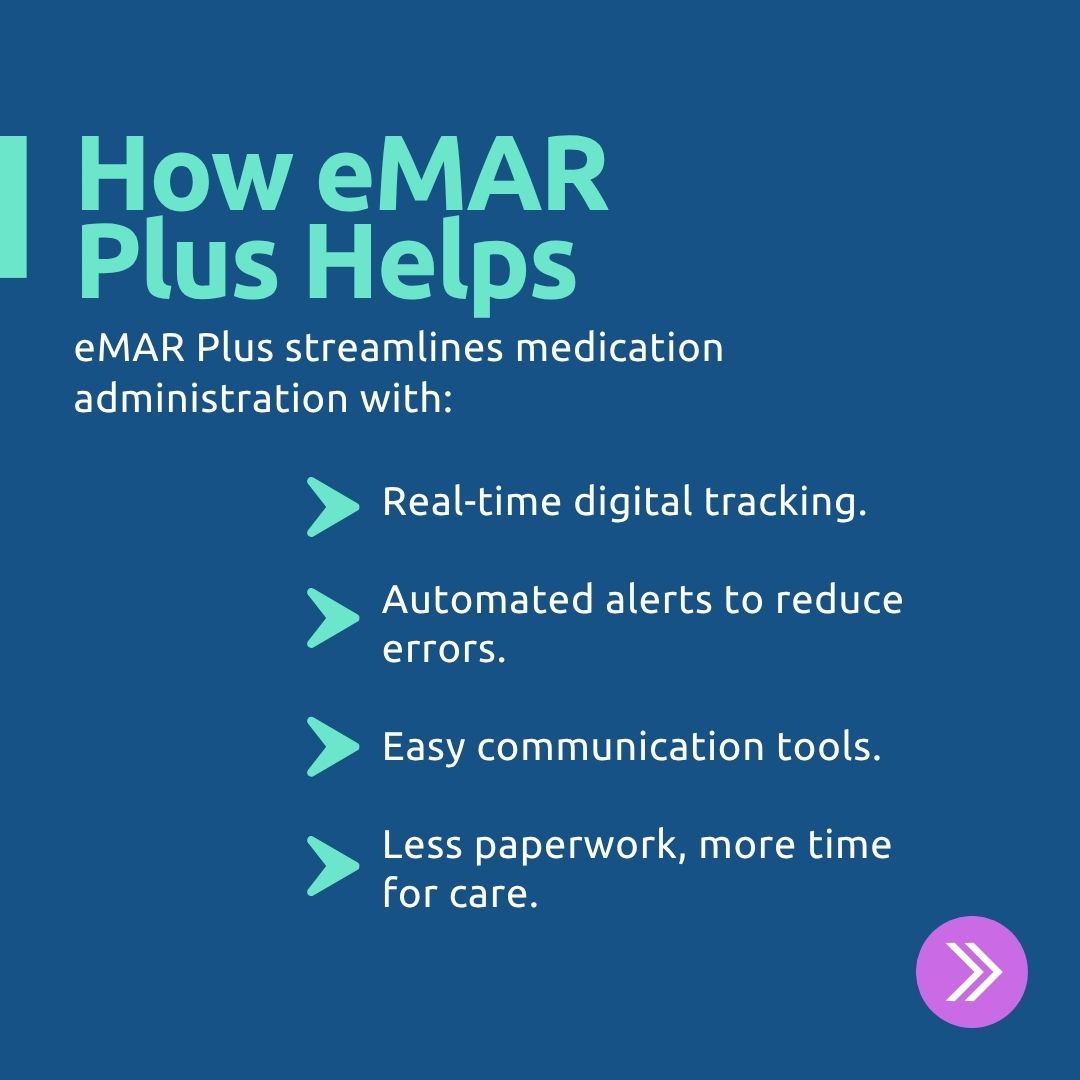 How eMAR Plus Helps

eMAR Plus streamlines medication administration with:

Real-time digital tracking.

Automated alerts to reduce errors.

Easy communication tools.

Less paperwork, more time for care.